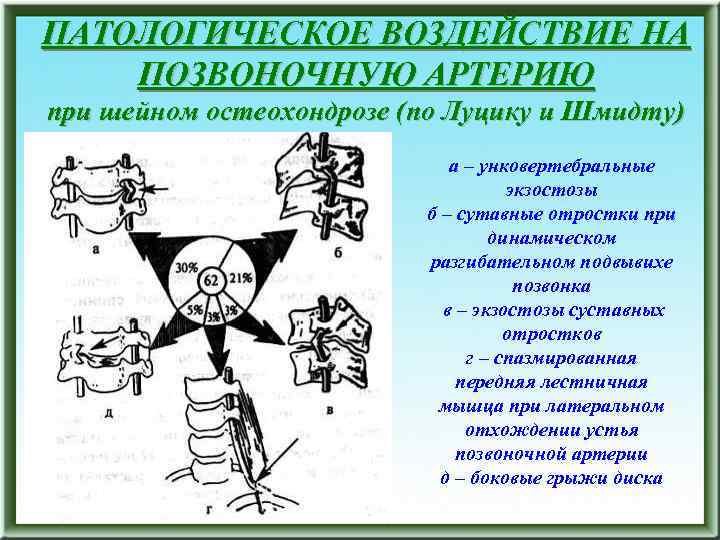 ПАТОЛОГИЧЕСКОЕ ВОЗДЕЙСТВИЕ НА ПОЗВОНОЧНУЮ АРТЕРИЮ

при шейном остеохондрозе (по Луцику и Шмидту)

а

б

30%

62

21%

5%

3%

3%

д

в

г

а – унковертебральные экзостозы
б – сутавные отростки при динамическом разгибательном подвывихе позвонка
в – экзостозы суставных отростков
г – спазмированная передняя лестничная мышца при латеральном отхождении устья позвоночной артерии
д – боковые грыжи диска